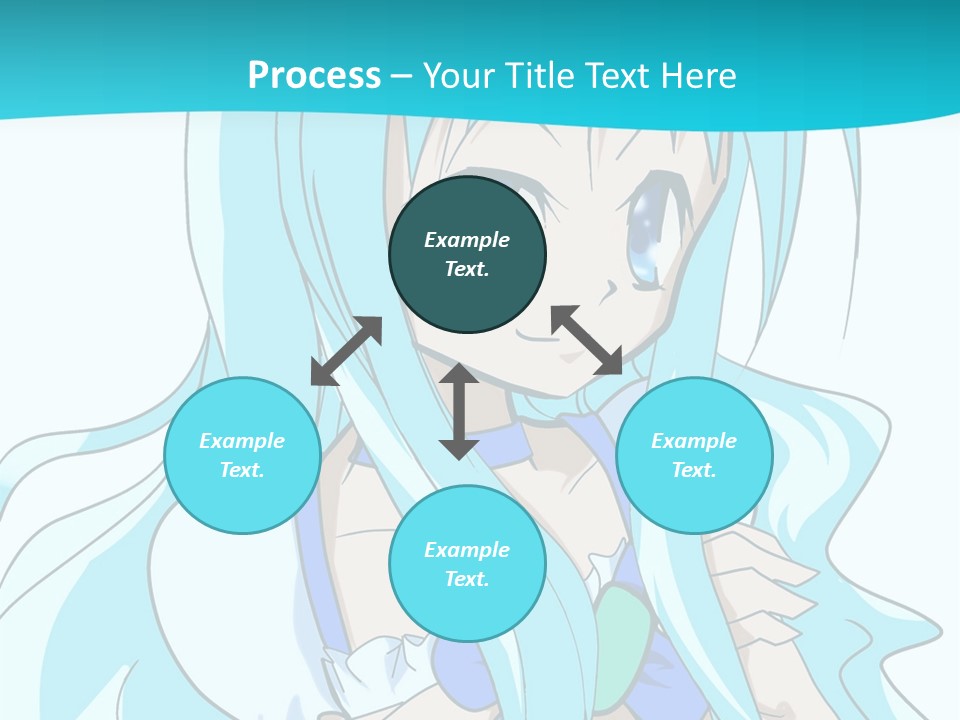 Process – Your Title Text Here

Example Text.

Example Text.

Example Text.

Example Text.